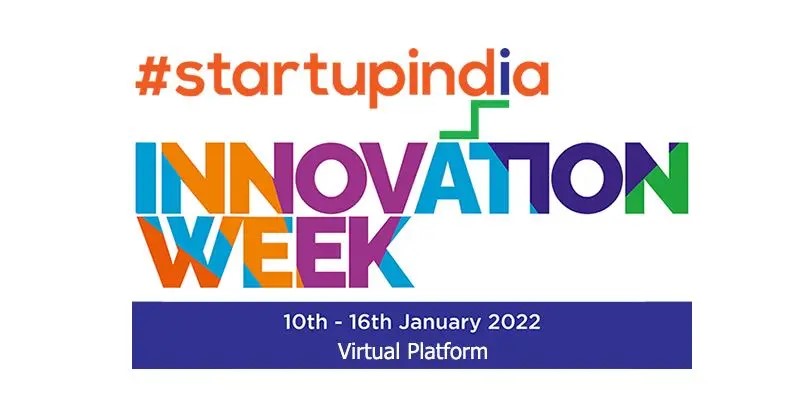 #startupindia

INNOVATION WEEK

10th - 16th January 2022
Virtual Platform